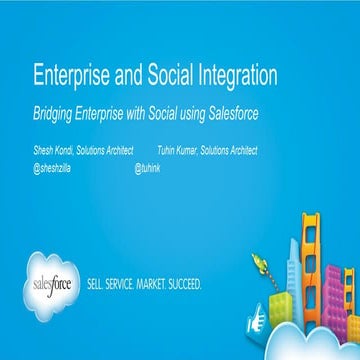 Enterprise and Social Integration

Bridging Enterprise with Social using Salesforce

Shesh Kondi, Solutions Architect
@sheshzilla

Tuhin Kumar, Solutions Architect
@tuhink

salesforce

SELL. SERVICE. MARKET. SUCCEED.